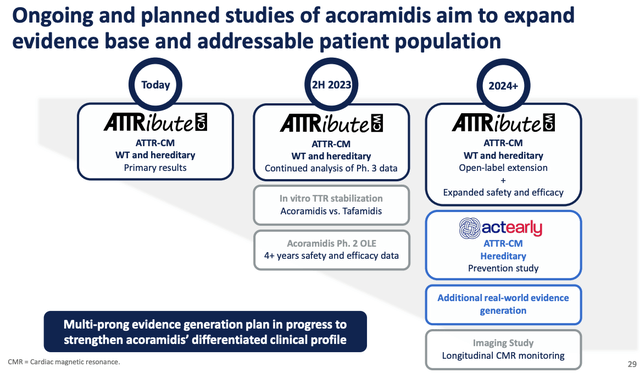 Ongoing and planned studies of acoramidis aim to expand evidence base and addressable patient population

Today

ATTRibute CM
ATTR-CM
WT and hereditary
Primary results

2H 2023

ATTRibute CM
ATTR-CM
WT and hereditary
Continued analysis of Ph. 3 data

In vitro TTR stabilization
Acoramidis vs. Tafamidis

Acoramidis Ph. 2 OLE
4+ years safety and efficacy data

2024+

ATTRibute CM
ATTR-CM
WT and hereditary
Open-label extension
+
Expanded safety and efficacy

actearly
ATTR-CM
Hereditary
Prevention study

Additional real-world evidence generation

Imaging Study
Longitudinal CMR monitoring

Multi-prong evidence generation plan in progress to strengthen acoramidis' differentiated clinical profile

CMR = Cardiac magnetic resonance.

29